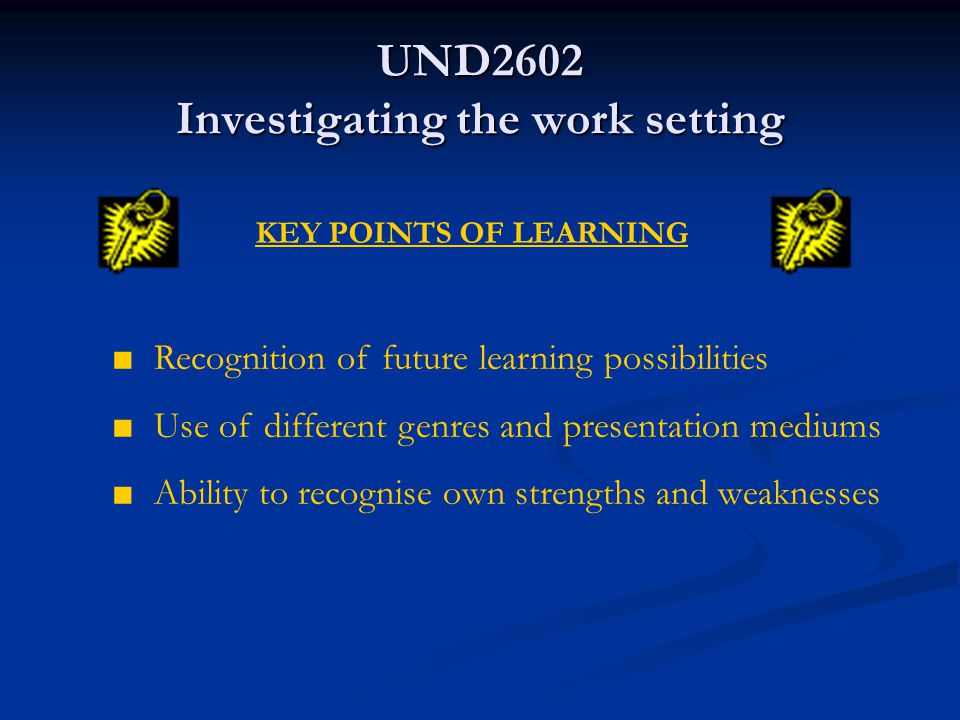 UND2602
Investigating the work setting

KEY POINTS OF LEARNING

■ Recognition of future learning possibilities
■ Use of different genres and presentation mediums
■ Ability to recognise own strengths and weaknesses